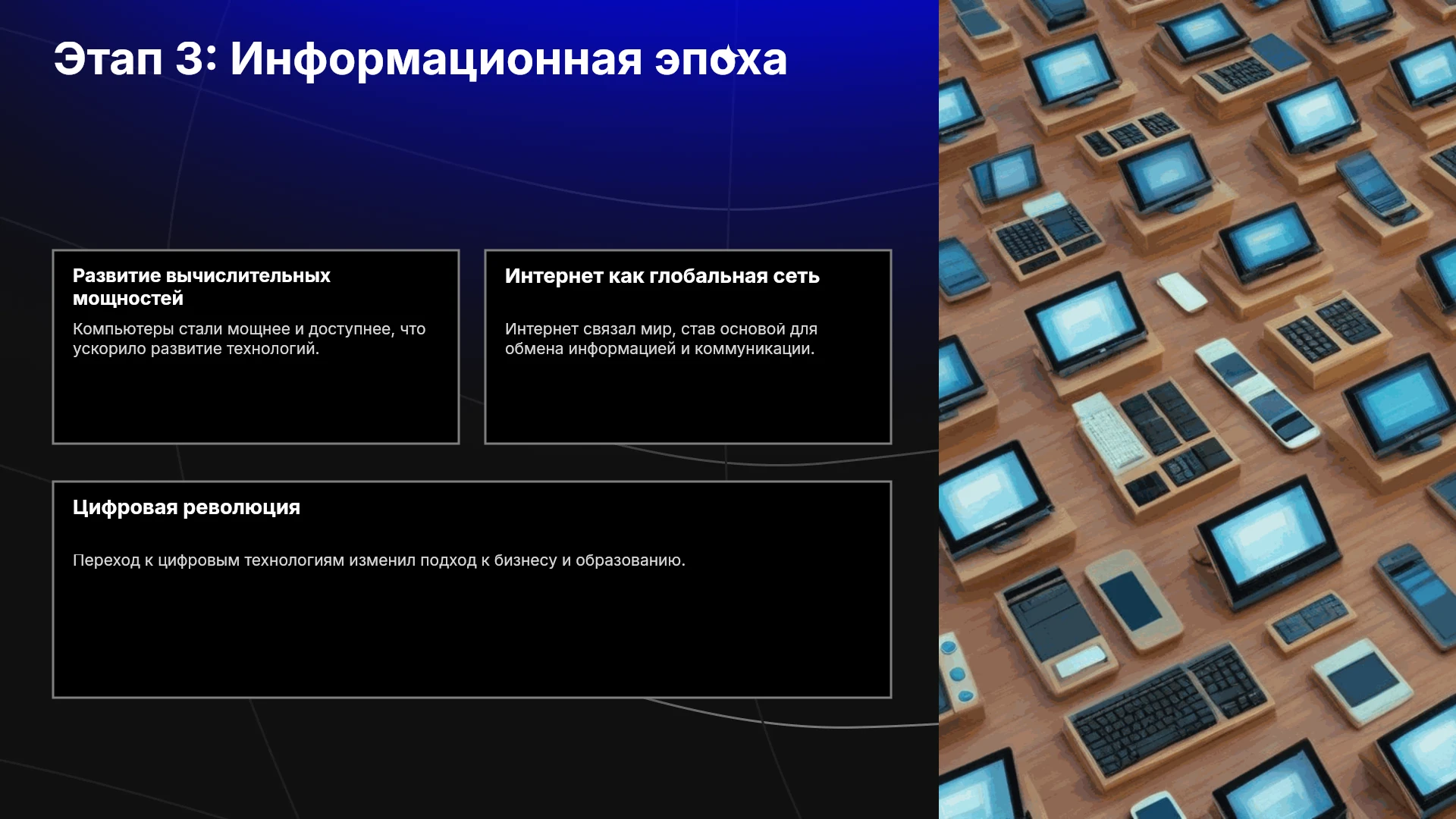 Этап 3: Информационная эпоха

Развитие вычислительных мощностей

Компьютеры стали мощнее и доступнее, что ускорило развитие технологий.

Интернет как глобальная сеть

Интернет связал мир, став основой для обмена информацией и коммуникации.

Цифровая революция

Переход к цифровым технологиям изменил подход к бизнесу и образованию.